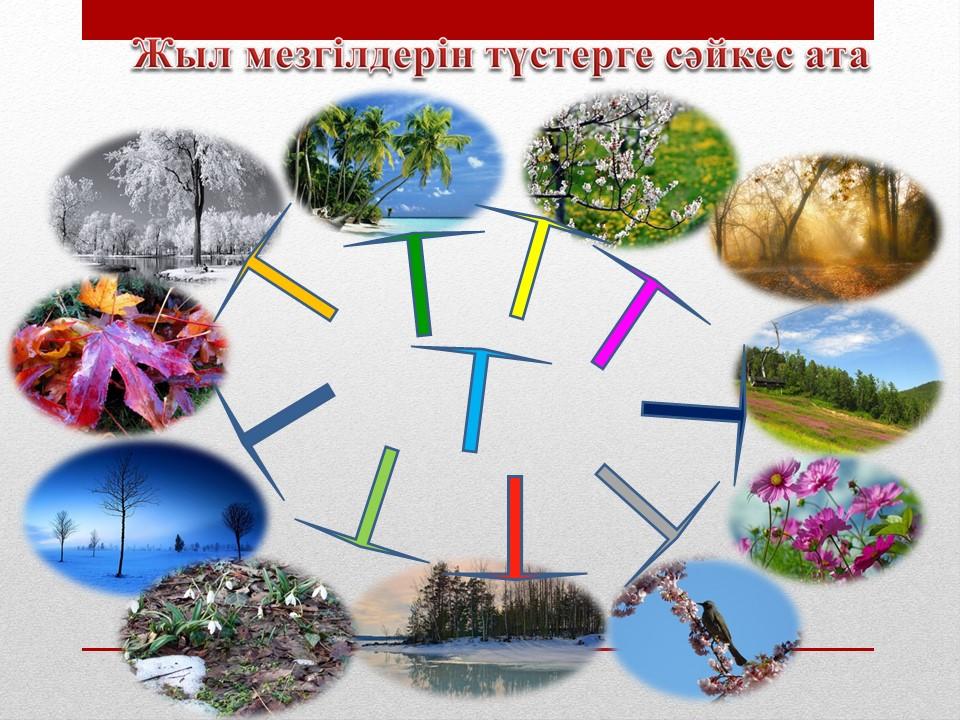 Жыл мезгілдерін түстерге сәйкес ата